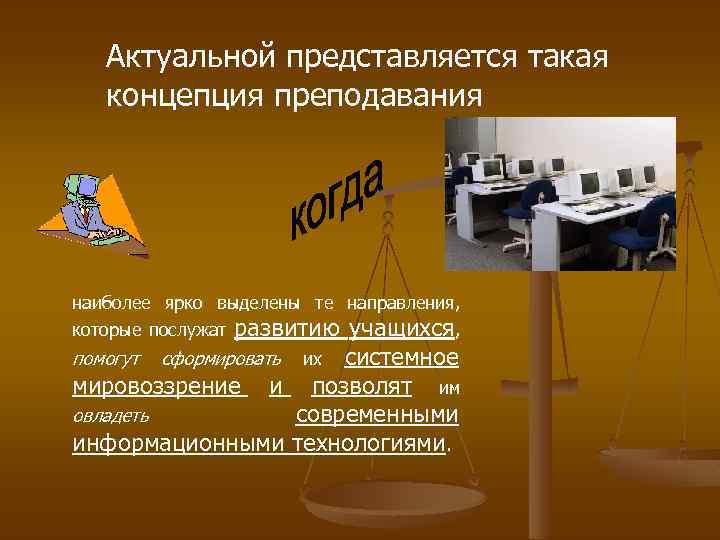 Актуальной представляется такая концепция преподавания

когда

наиболее ярко выделены те направления, которые послужат развитию учащихся, помогут сформировать их системное мировоззрение и позволят им овладеть современными информационными технологиями.